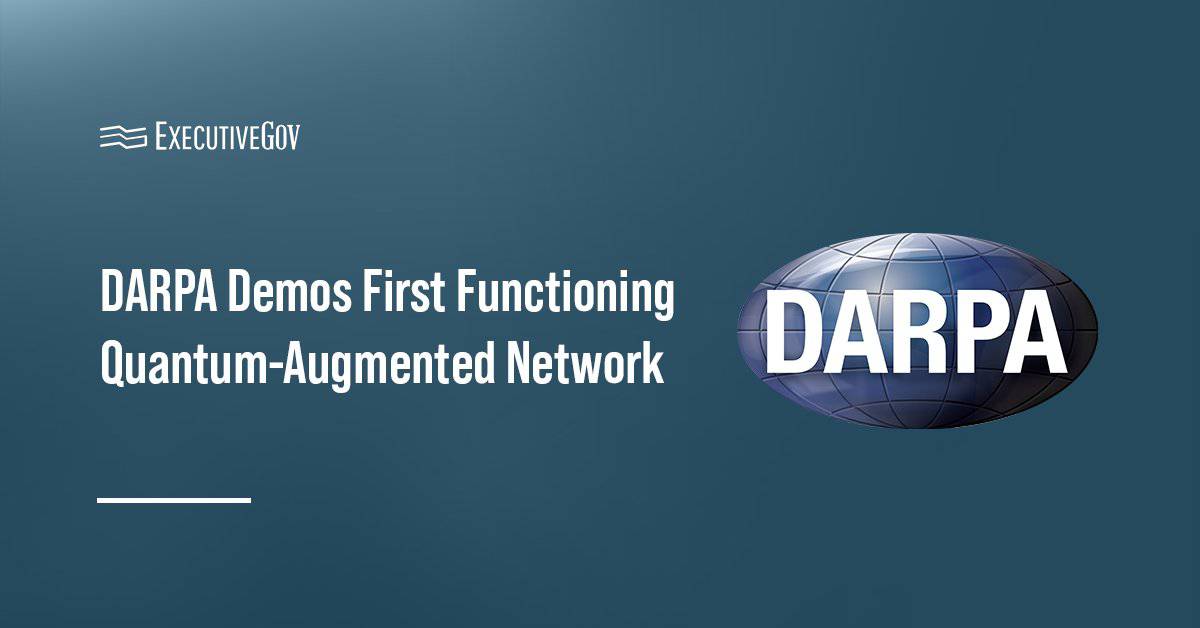 ExecutiveGov

DARPA Demos First Functioning Quantum-Augmented Network

DARPA